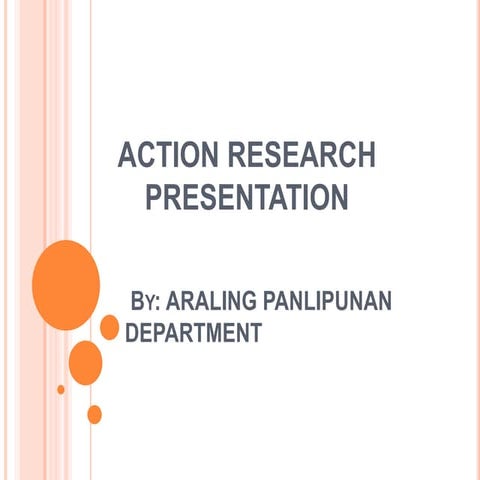 ACTION RESEARCH PRESENTATION

BY: ARALING PANLIPUNAN DEPARTMENT